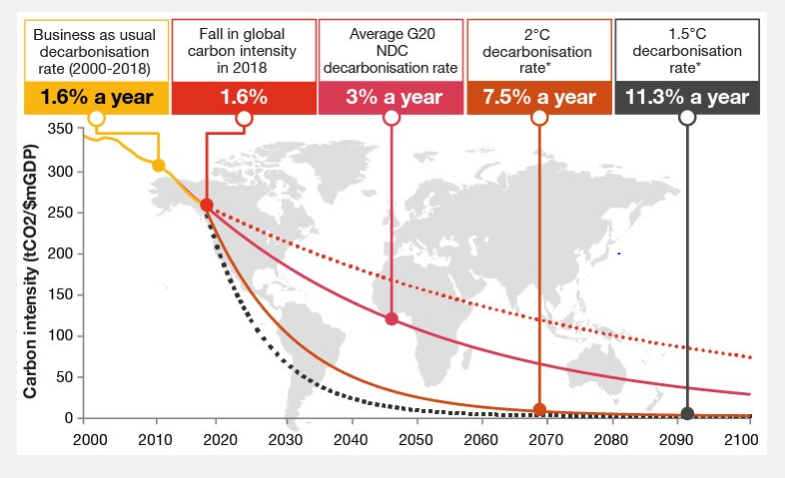 Business as usual decarbonisation rate (2000-2018)
1.6% a year

Fall in global carbon intensity in 2018
1.6%

Average G20 NDC decarbonisation rate
3% a year

2°C decarbonisation rate*
7.5% a year

1.5°C decarbonisation rate*
11.3% a year

Carbon intensity (tCO2/$mGDP)

350
300
250
200
150
100
50
0

2000 2010 2020 2030 2040 2050 2060 2070 2080 2090 2100